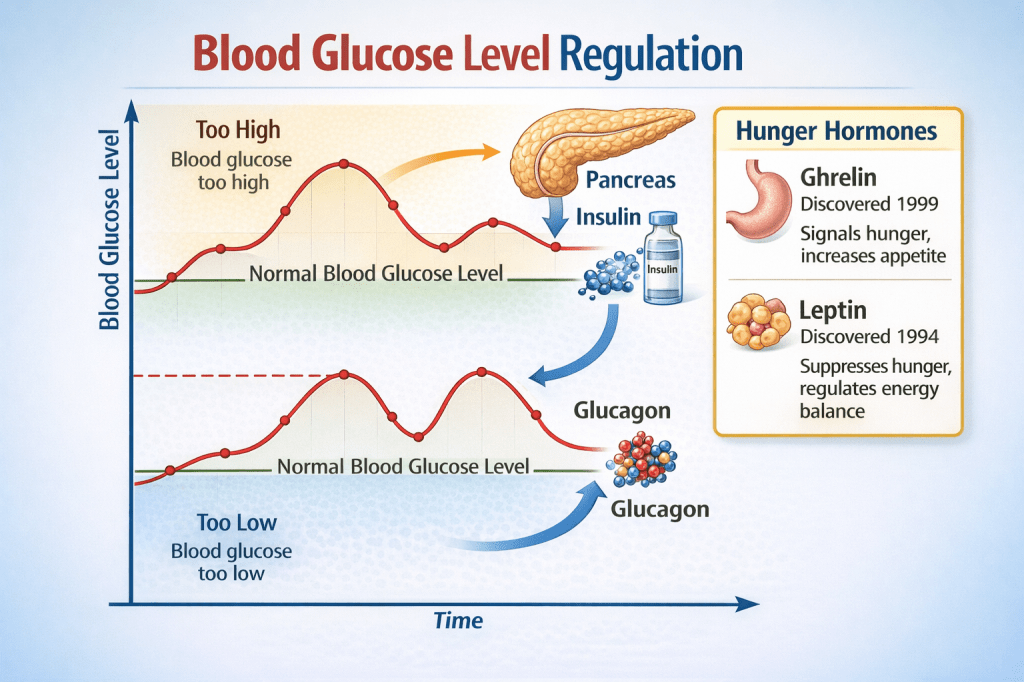 Blood Glucose Level Regulation

Blood Glucose Level

Too High
Blood glucose too high

Pancreas

Insulin

Insulin

Normal Blood Glucose Level

Glucagon

Normal Blood Glucose Level

Glucagon

Too Low
Blood glucose too low

Time

Hunger Hormones

Ghrelin
Discovered 1999
Signals hunger, increases appetite

Leptin
Discovered 1994
Suppresses hunger, regulates energy balance